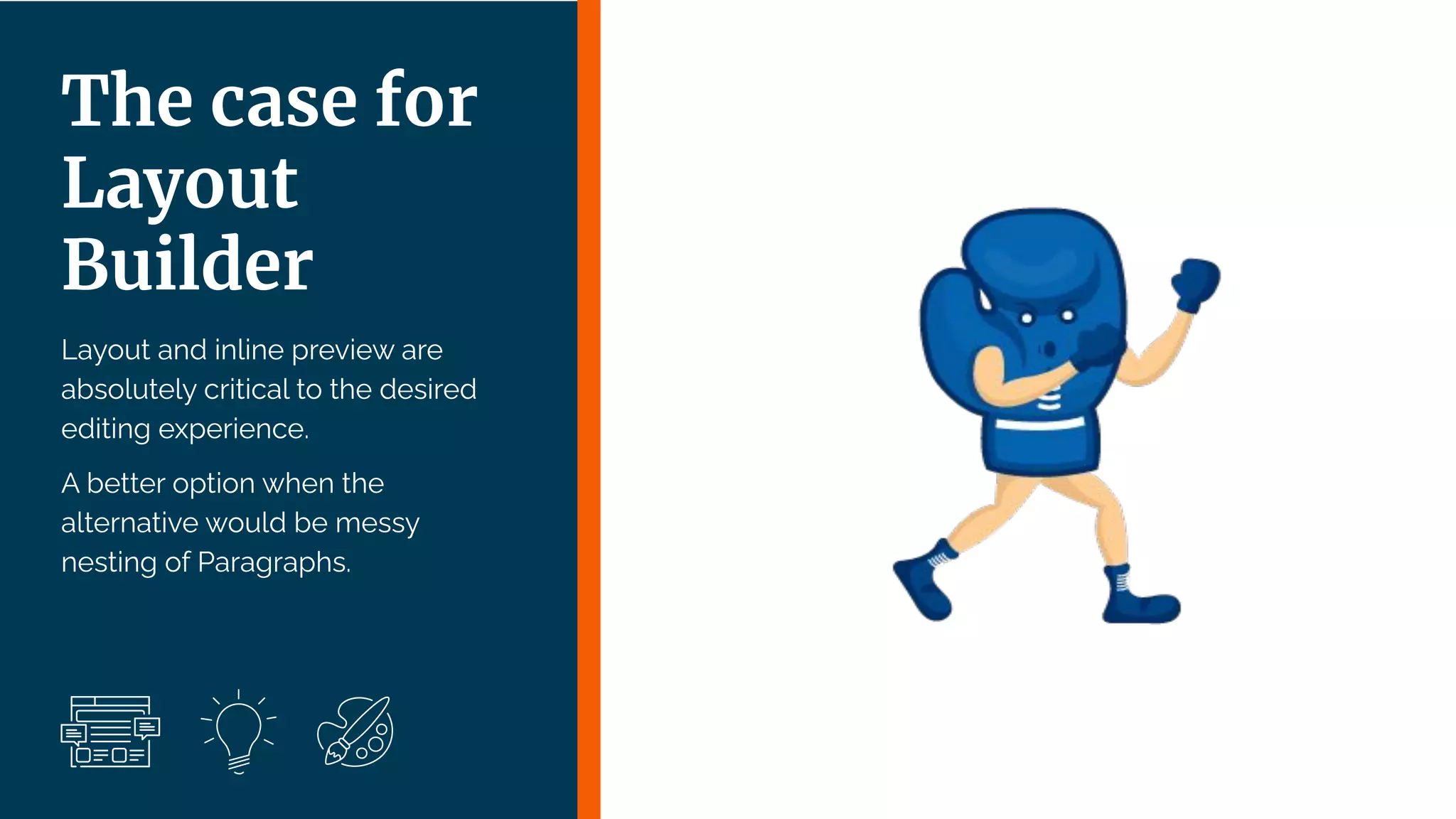 The case for Layout Builder

Layout and inline preview are absolutely critical to the desired editing experience.

A better option when the alternative would be messy nesting of Paragraphs.